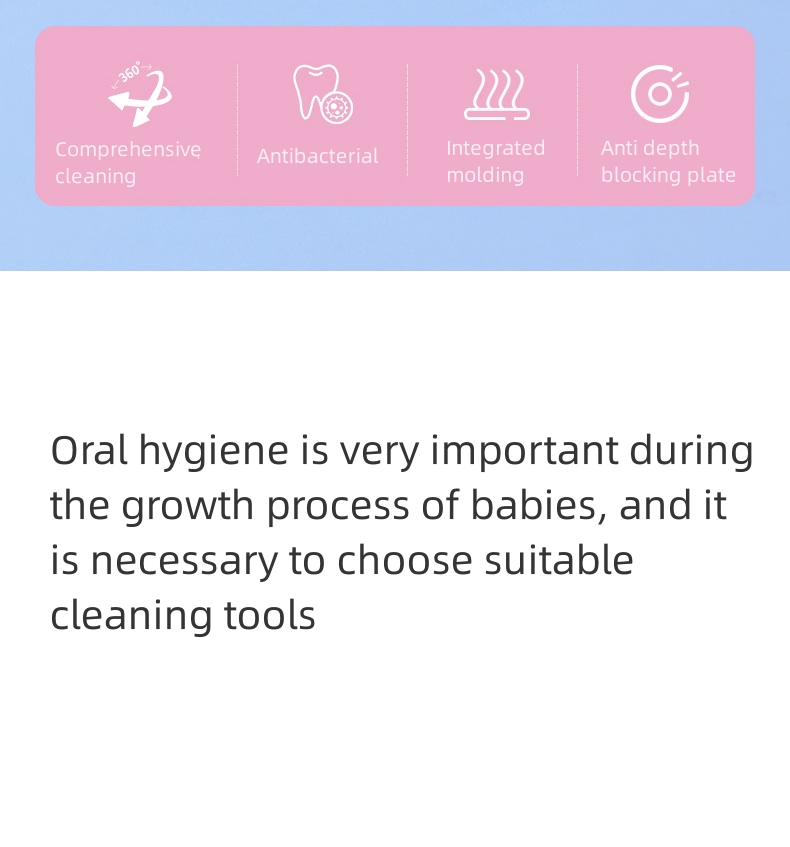 360°

Comprehensive cleaning

Antibacterial

Integrated molding

Anti depth blocking plate

Oral hygiene is very important during the growth process of babies, and it is necessary to choose suitable cleaning tools